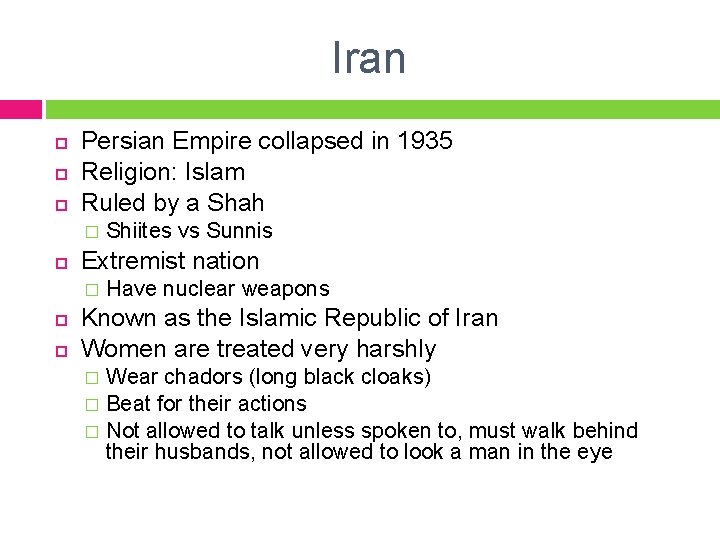 Iran

Persian Empire collapsed in 1935
Religion: Islam
Ruled by a Shah
Shiites vs Sunnis
Extremist nation
Have nuclear weapons
Known as the Islamic Republic of Iran
Women are treated very harshly
Wear chadors (long black cloaks)
Beat for their actions
Not allowed to talk unless spoken to, must walk behind their husbands, not allowed to look a man in the eye